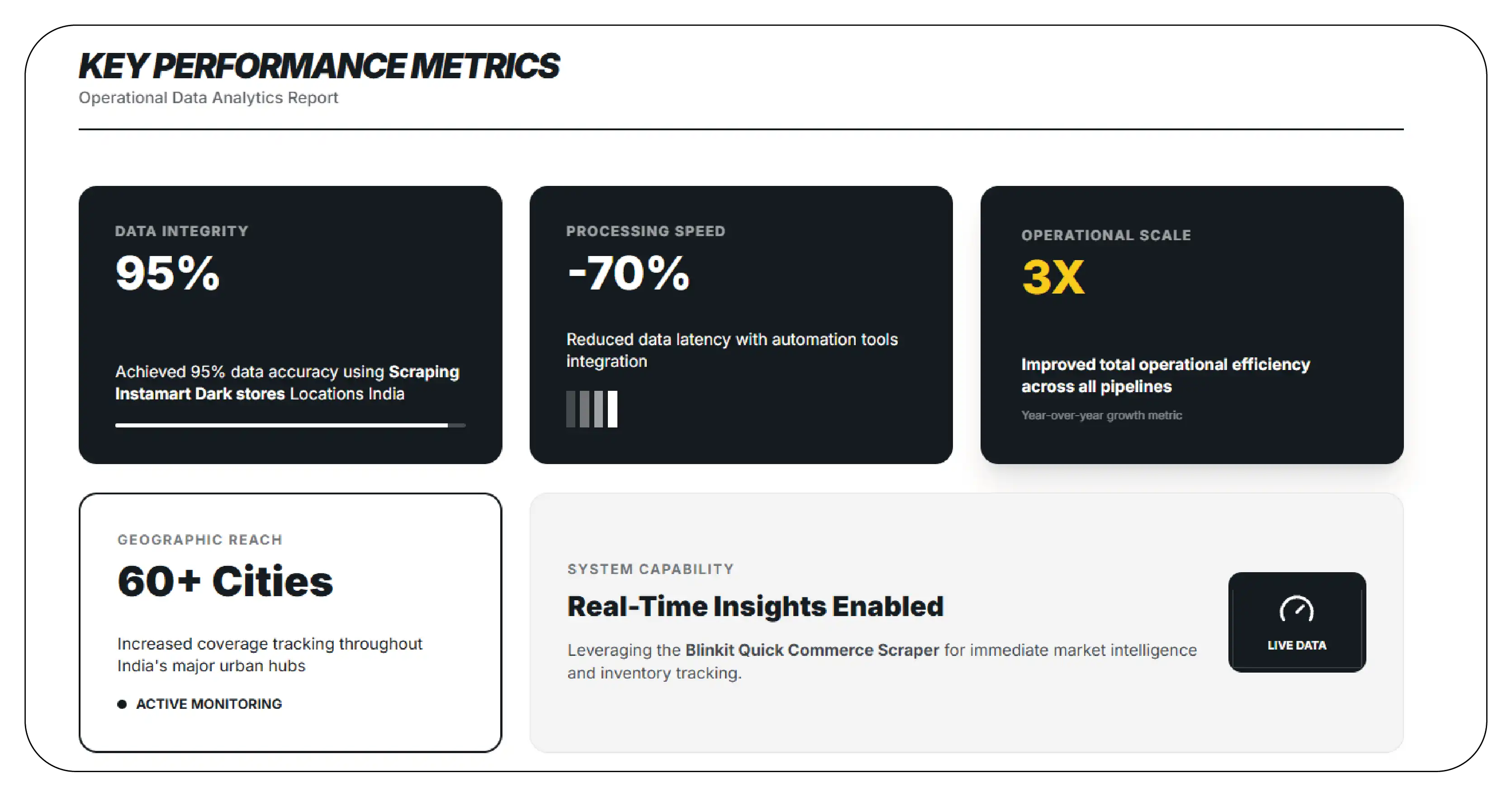 KEY PERFORMANCE METRICS

Operational Data Analytics Report

DATA INTEGRITY

95%

Achieved 95% data accuracy using Scraping Instamart Dark stores Locations India

PROCESSING SPEED

-70%

Reduced data latency with automation tools integration

OPERATIONAL SCALE

3X

Improved total operational efficiency across all pipelines

Year-over-year growth metric

GEOGRAPHIC REACH

60+ Cities

Increased coverage tracking throughout India's major urban hubs

ACTIVE MONITORING

SYSTEM CAPABILITY

Real-Time Insights Enabled

Leveraging the Blinkit Quick Commerce Scraper for immediate market intelligence and inventory tracking.

LIVE DATA